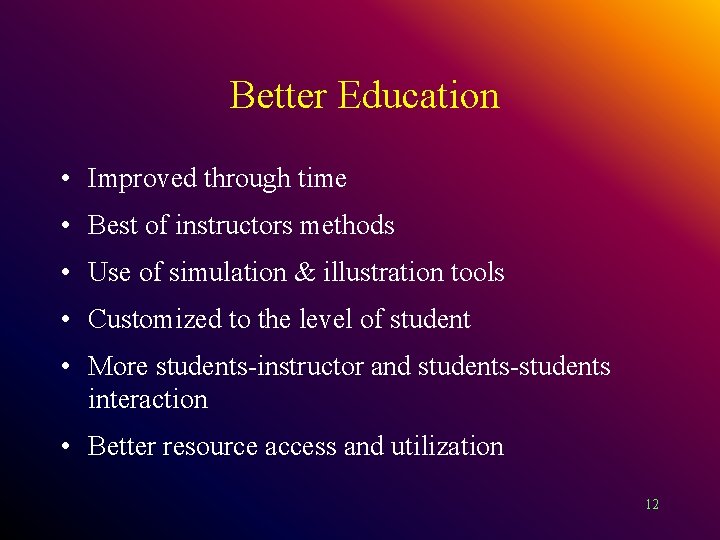 Better Education

• Improved through time
• Best of instructors methods
• Use of simulation & illustration tools
• Customized to the level of student
• More students-instructor and students-students interaction
• Better resource access and utilization

12